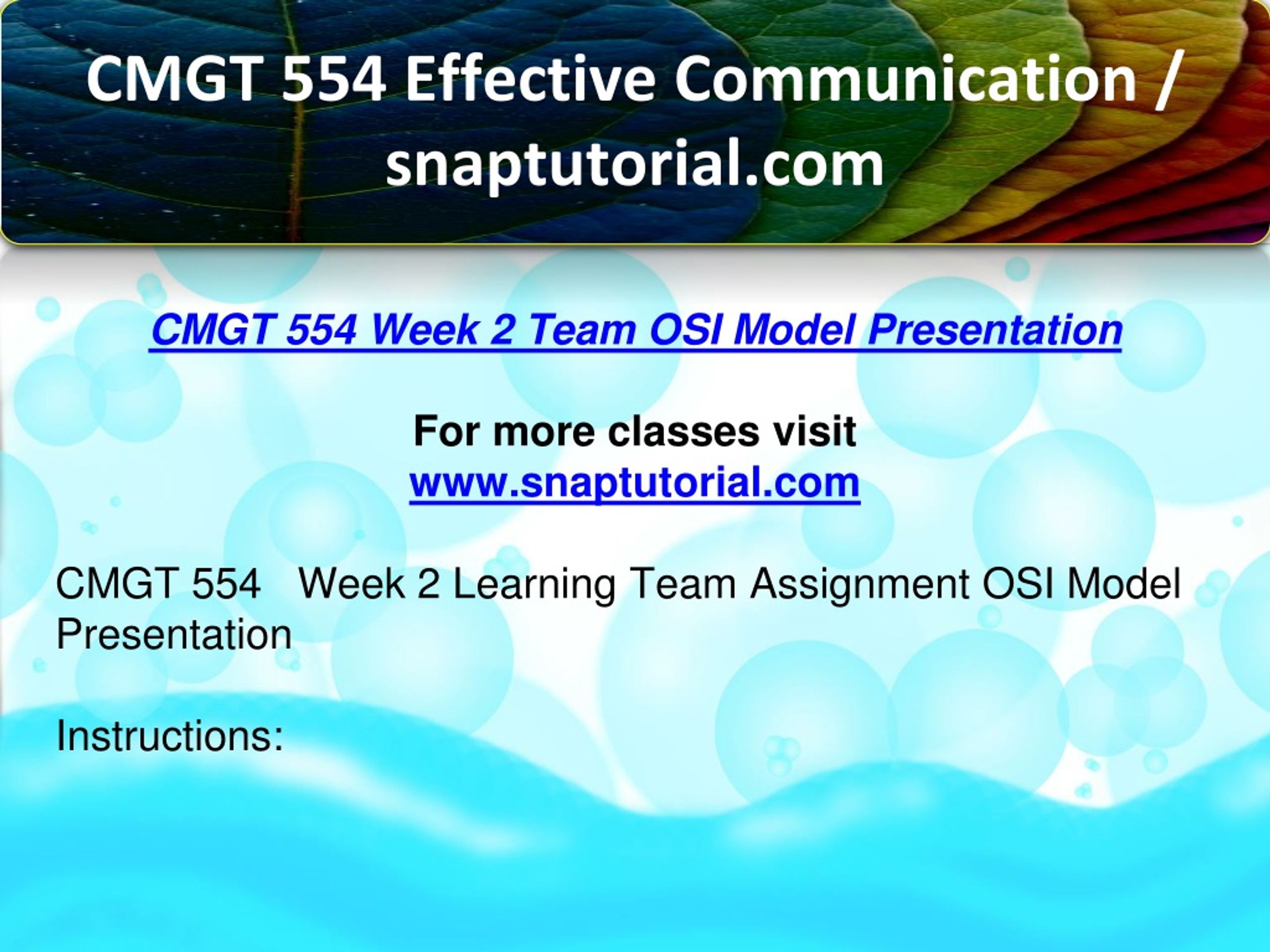 CMGT 554 Effective Communication / snaptutorial.com

CMGT 554 Week 2 Team OSI Model Presentation

For more classes visit
www.snaptutorial.com

CMGT 554 Week 2 Learning Team Assignment OSI Model Presentation

Instructions: